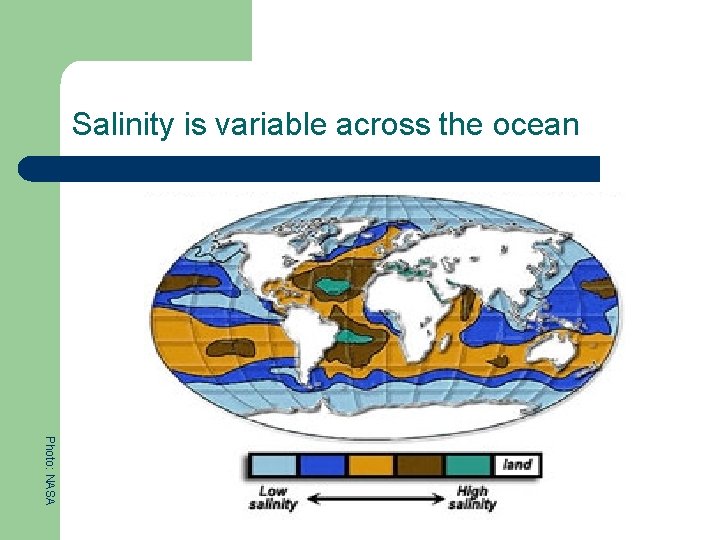 Salinity is variable across the ocean

land

Low salinity

High salinity

Photo: NASA